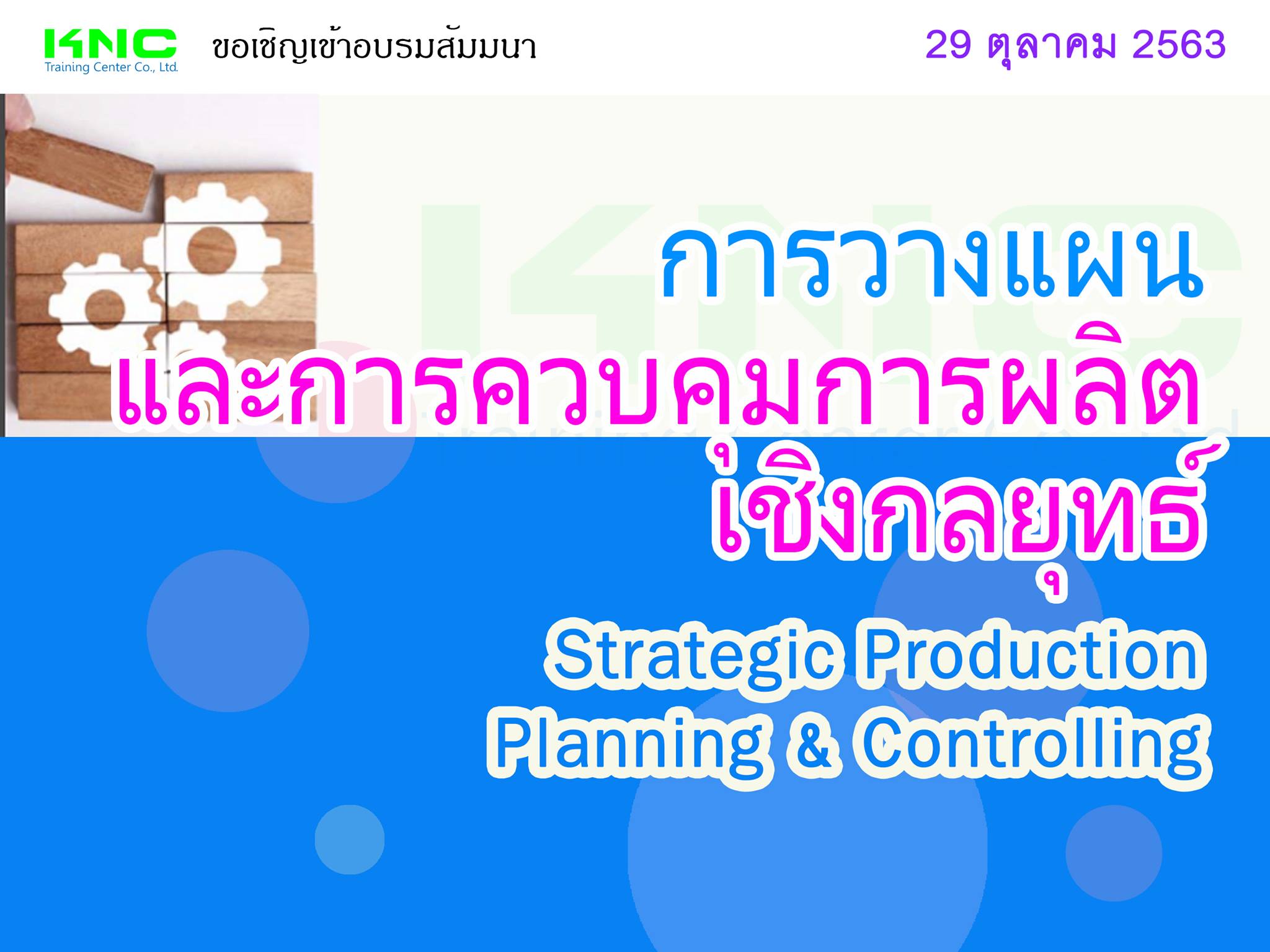 KNC
Training Center Co., Ltd.

ขอเชิญเข้าอบรมสัมมนา

29 ตุลาคม 2563

การวางแผน
และการควบคุมการผลิต
เชิงกลยุทธ์

Strategic Production Planning & Controlling